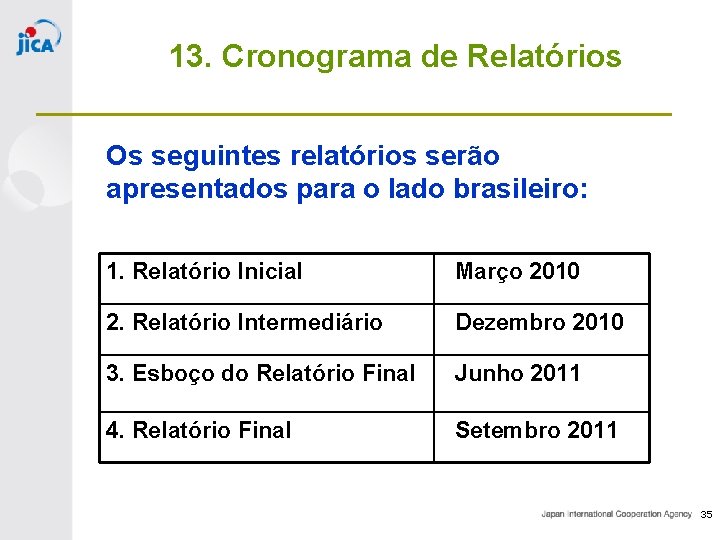 JICA

13. Cronograma de Relatórios

Os seguintes relatórios serão apresentados para o lado brasileiro:

| 1. Relatório Inicial | Março 2010 |
|---|---|
| 2. Relatório Intermediário | Dezembro 2010 |
| 3. Esboço do Relatório Final | Junho 2011 |
| 4. Relatório Final | Setembro 2011 |

Japan International Cooperation Agency 35